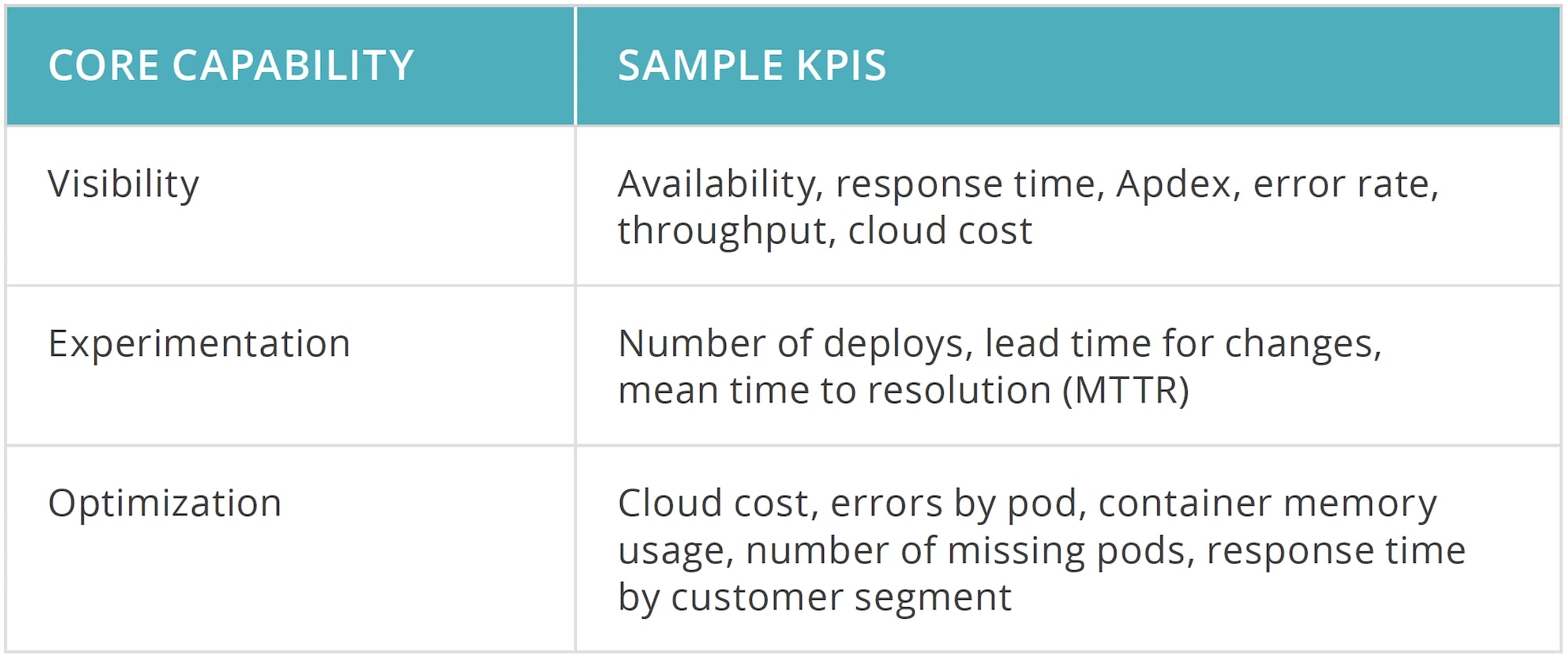 | CORE CAPABILITY | SAMPLE KPIS |
|---|---|
| Visibility | Availability, response time, Apdex, error rate, throughput, cloud cost |
| Experimentation | Number of deploys, lead time for changes, mean time to resolution (MTTR) |
| Optimization | Cloud cost, errors by pod, container memory usage, number of missing pods, response time by customer segment |